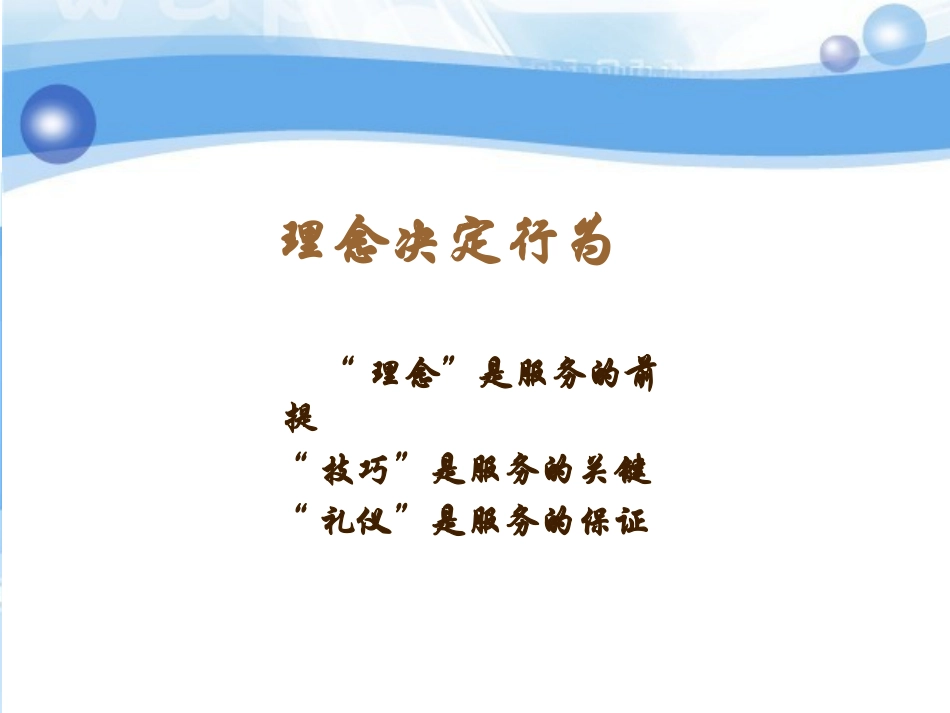 理念决定行为

“理念”是服务的前提
“技巧”是服务的关键
“礼仪”是服务的保证